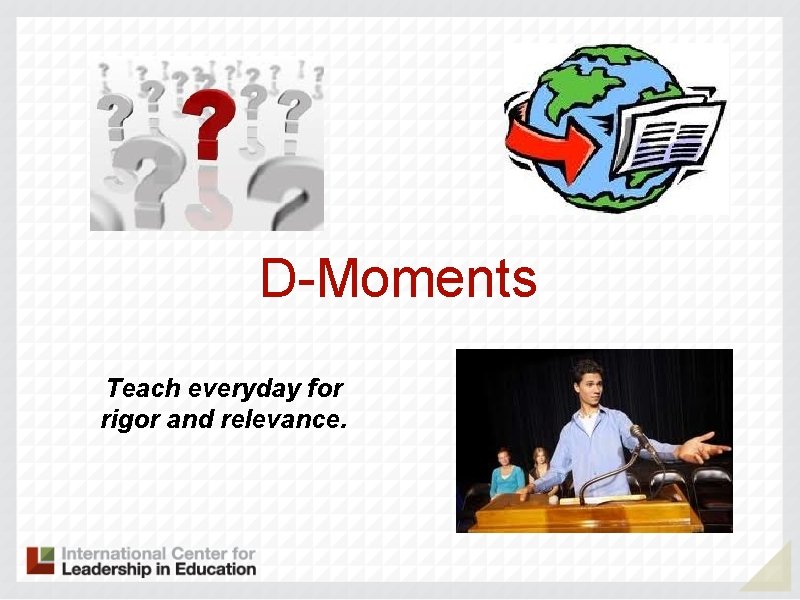 D-Moments

Teach everyday for rigor and relevance.

International Center for Leadership in Education